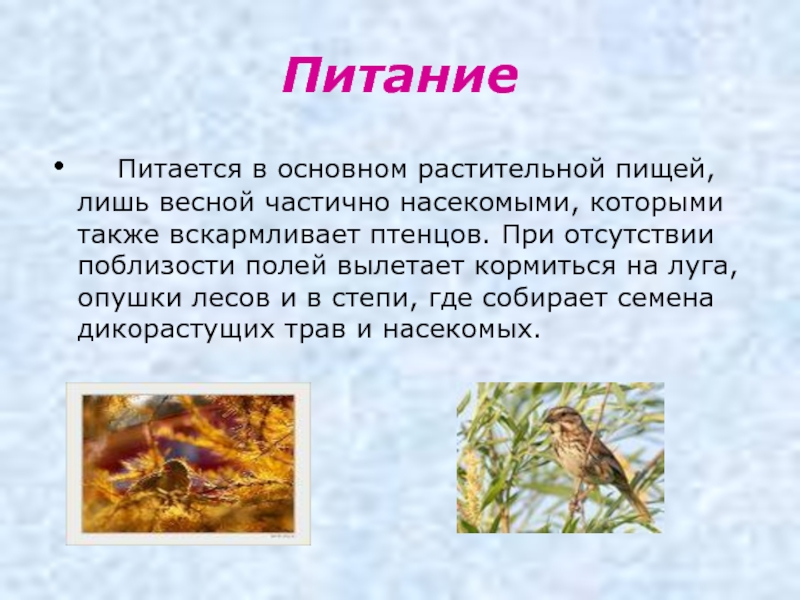 Питание

• Питается в основном растительной пищей, лишь весной частично насекомыми, которыми также вскармливает птенцов. При отсутствии поблизости полей вылетает кормиться на луга, опушки лесов и в степи, где собирает семена дикорастущих трав и насекомых.